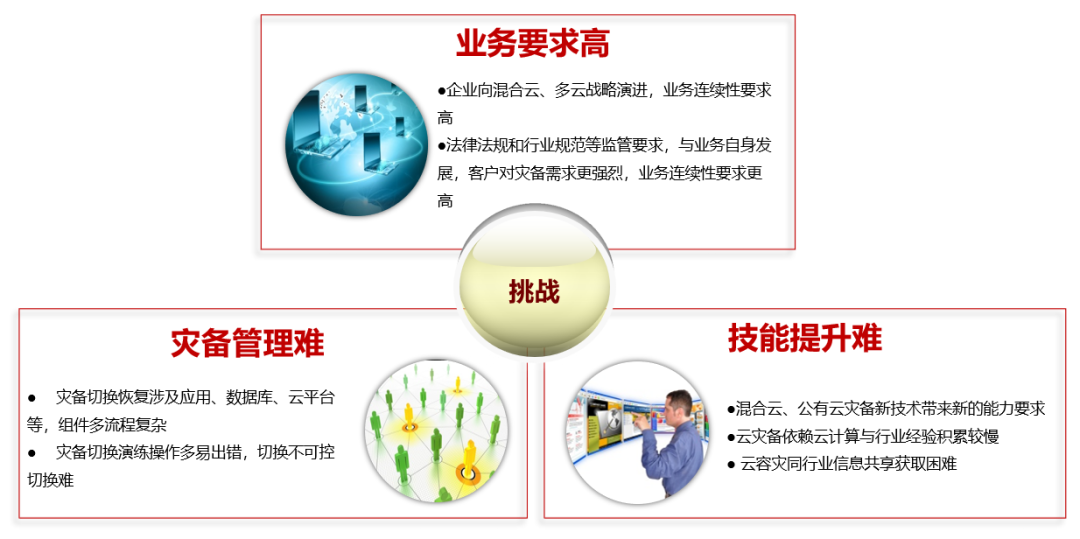 业务要求高

●企业向混合云、多云战略演进，业务连续性要求高
●法律法规和行业规范等监管要求，与业务自身发展，客户对灾备需求更强烈，业务连续性要求更高

挑战

灾备管理难

● 灾备切换恢复涉及应用、数据库、云平台等，组件多流程复杂
● 灾备切换演练操作多易出错，切换不可控切换难

技能提升难

●混合云、公有云灾备新技术带来新的能力要求
●云灾备依赖云计算与行业经验积累较慢
● 云容灾同行业信息共享获取困难